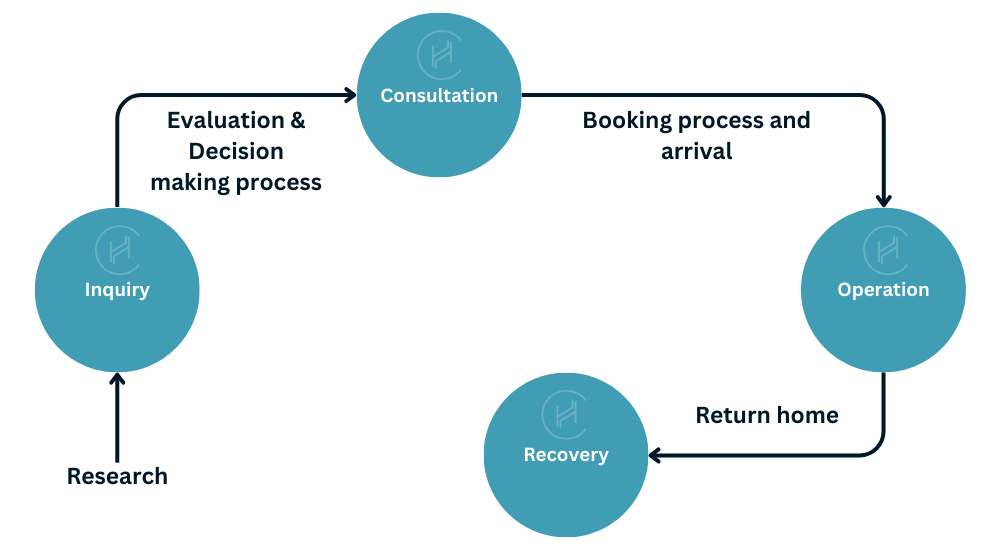 Research

Inquiry

Evaluation & Decision making process

Consultation

Booking process and arrival

Operation

Return home

Recovery